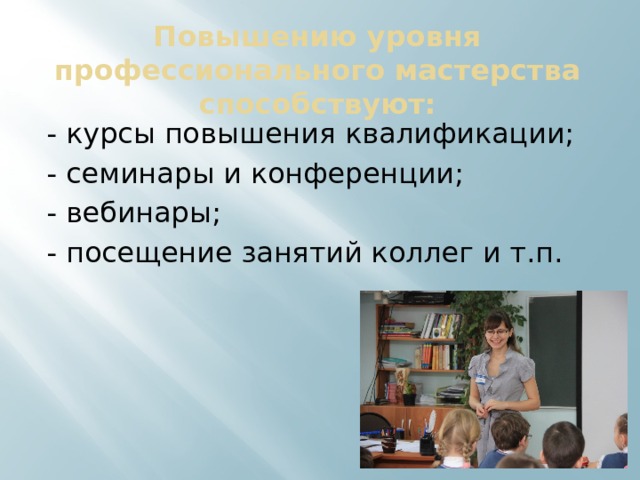 Повышению уровня профессионального мастерства способствуют:

- курсы повышения квалификации;
- семинары и конференции;
- вебинары;
- посещение занятий коллег и т.п.